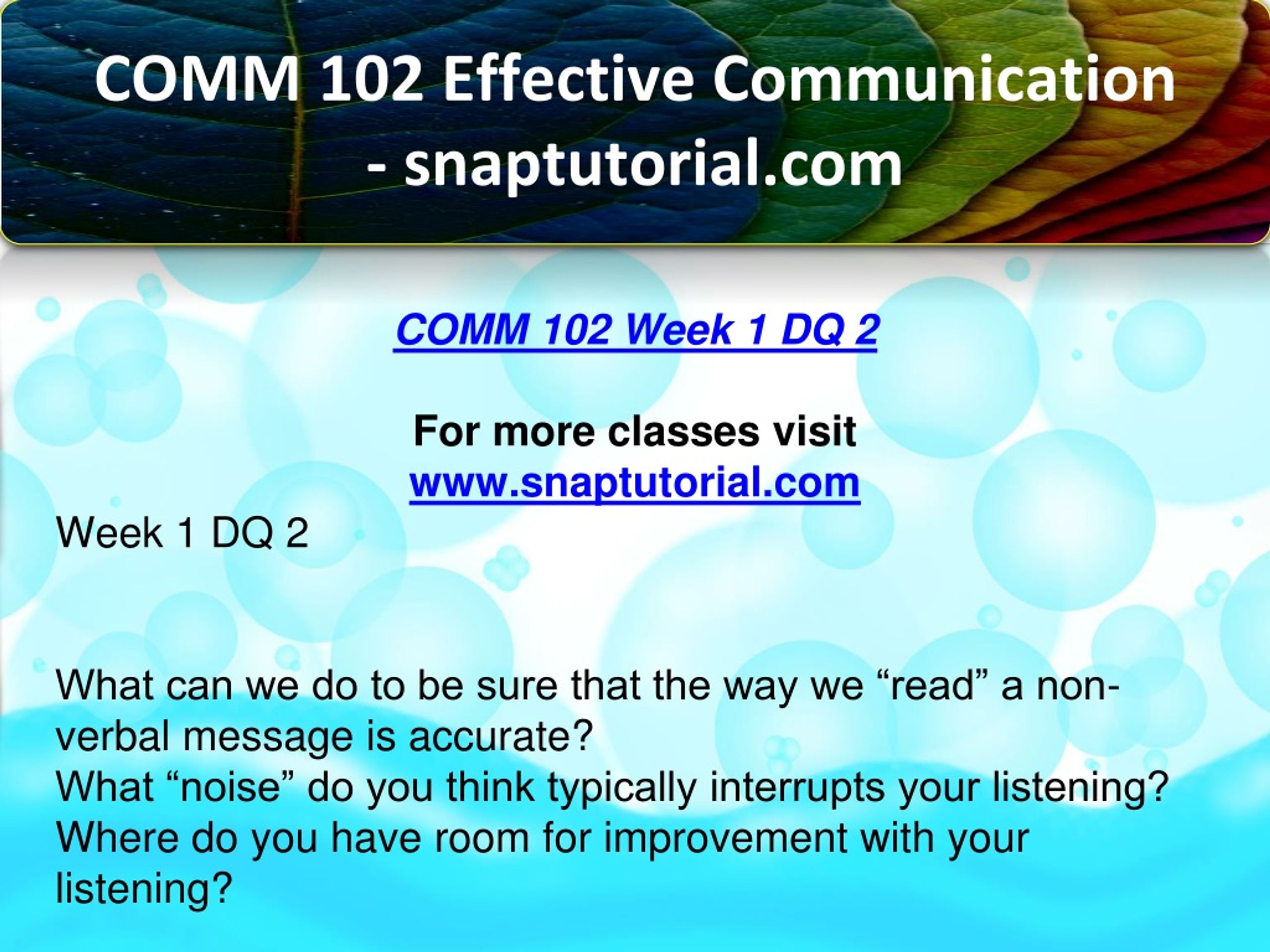 COMM 102 Effective Communication - snaptutorial.com

COMM 102 Week 1 DQ 2

For more classes visit
www.snaptutorial.com

Week 1 DQ 2

What can we do to be sure that the way we “read” a non-verbal message is accurate?
What “noise” do you think typically interrupts your listening?
Where do you have room for improvement with your listening?